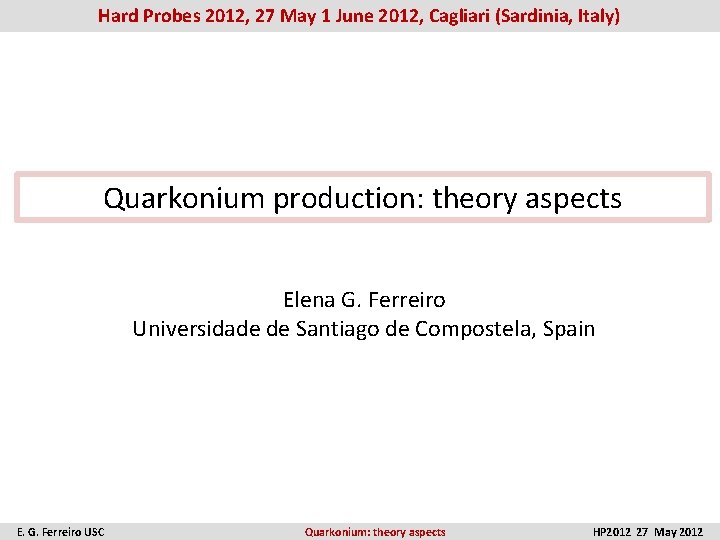 Hard Probes 2012, 27 May 1 June 2012, Cagliari (Sardinia, Italy)

Quarkonium production: theory aspects

Elena G. Ferreiro
Universidade de Santiago de Compostela, Spain

E. G. Ferreiro USC

Quarkonium: theory aspects

HP2012 27 May 2012